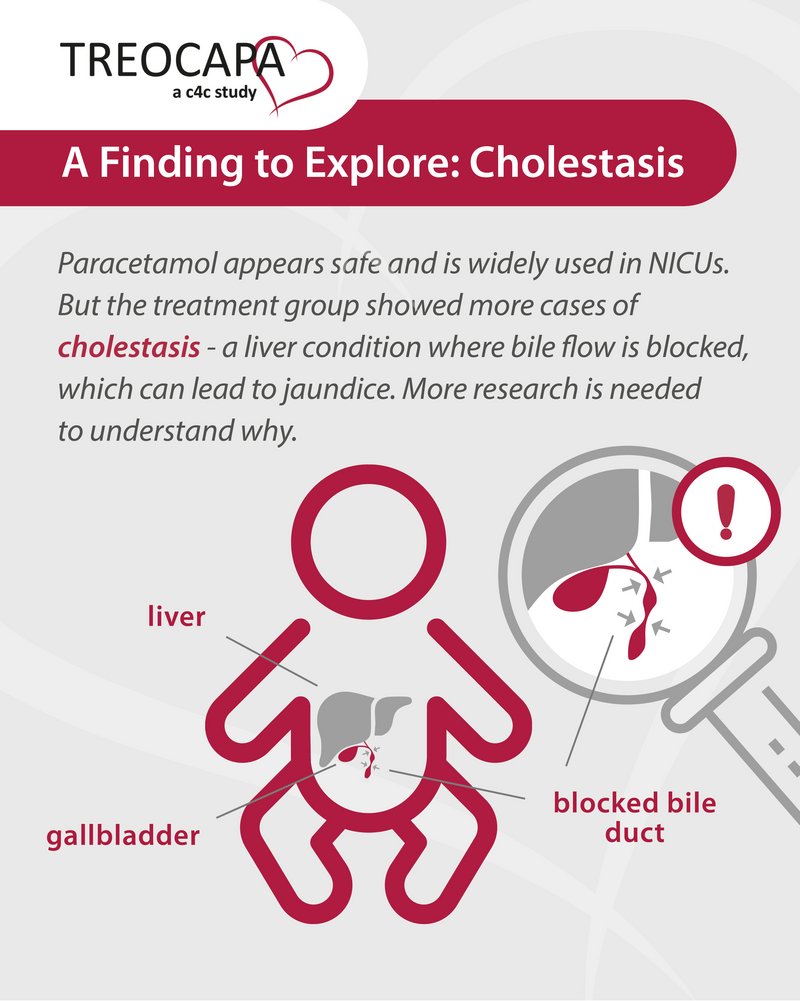 TREOCAPA
a c4c study

A Finding to Explore: Cholestasis

Paracetamol appears safe and is widely used in NICUs. But the treatment group showed more cases of cholestasis - a liver condition where bile flow is blocked, which can lead to jaundice. More research is needed to understand why.

!

liver

gallbladder

blocked bile duct